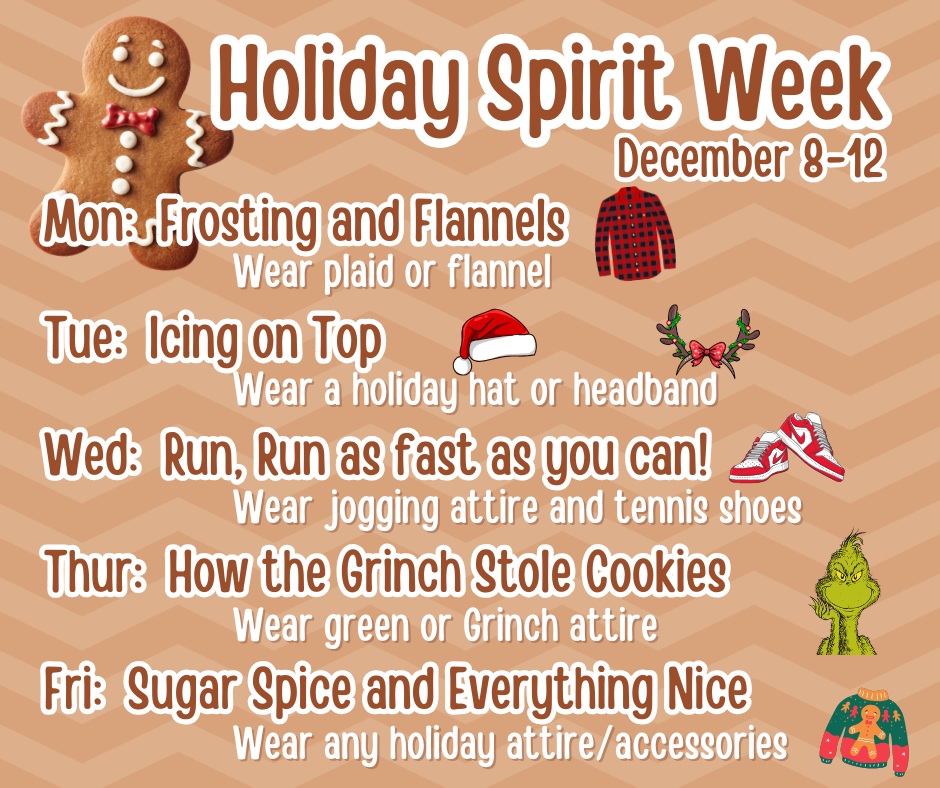 Holiday Spirit Week
December 8-12

Mon: Frosting and Flannels
Wear plaid or flannel

Tue: Icing on Top
Wear a holiday hat or headband

Wed: Run, Run as fast as you can!
Wear jogging attire and tennis shoes

Thur: How the Grinch Stole Cookies
Wear green or Grinch attire

Fri: Sugar Spice and Everything Nice
Wear any holiday attire/accessories